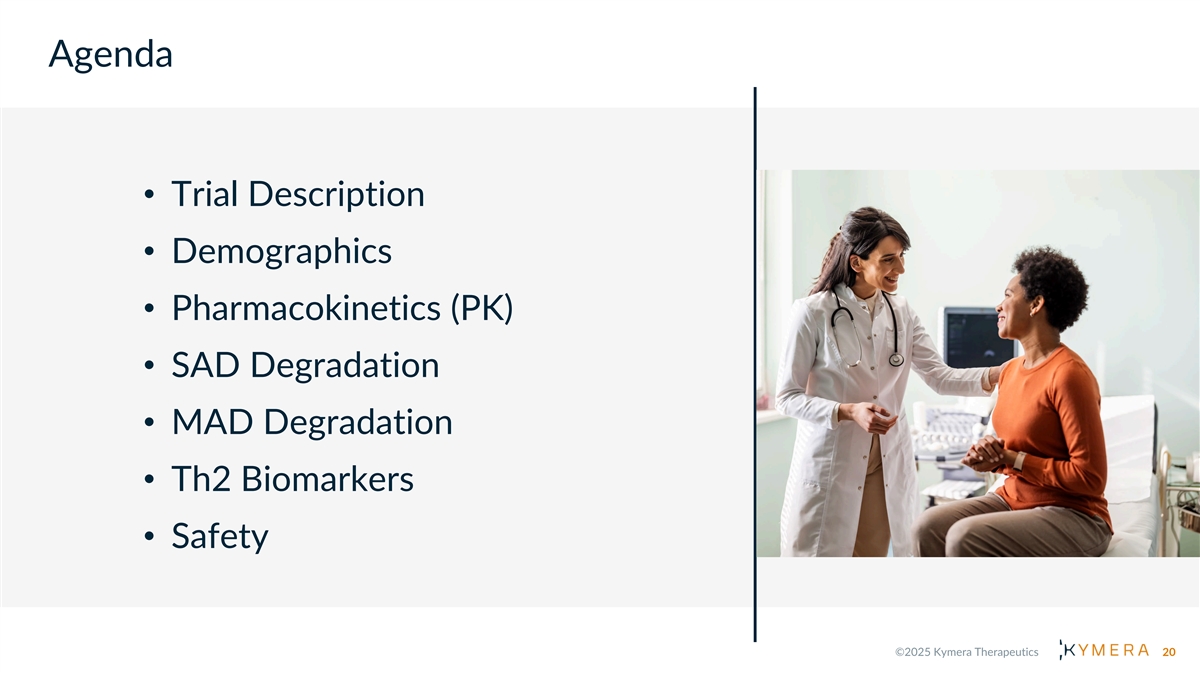 Agenda

• Trial Description
• Demographics
• Pharmacokinetics (PK)
• SAD Degradation
• MAD Degradation
• Th2 Biomarkers
• Safety

©2025 Kymera Therapeutics KYMERA 20